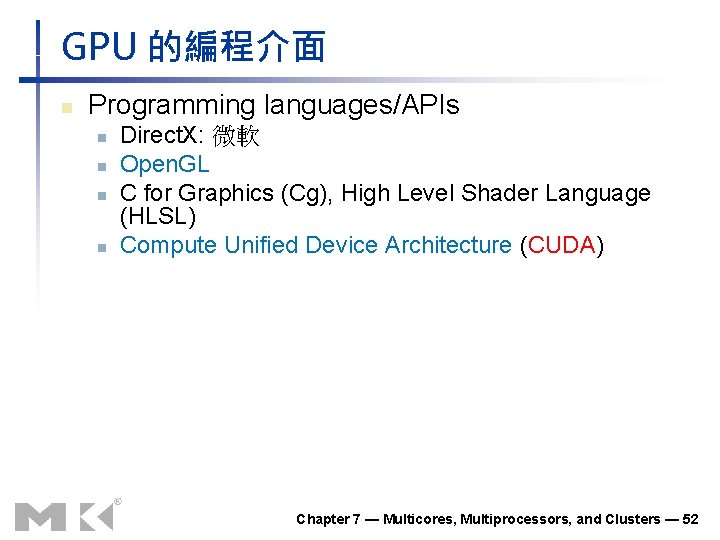 GPU 的編程介面

Programming languages/APIs

DirectX: 微軟

OpenGL

C for Graphics (Cg), High Level Shader Language (HLSL)

Compute Unified Device Architecture (CUDA)

MK®

Chapter 7 — Multicores, Multiprocessors, and Clusters — 52